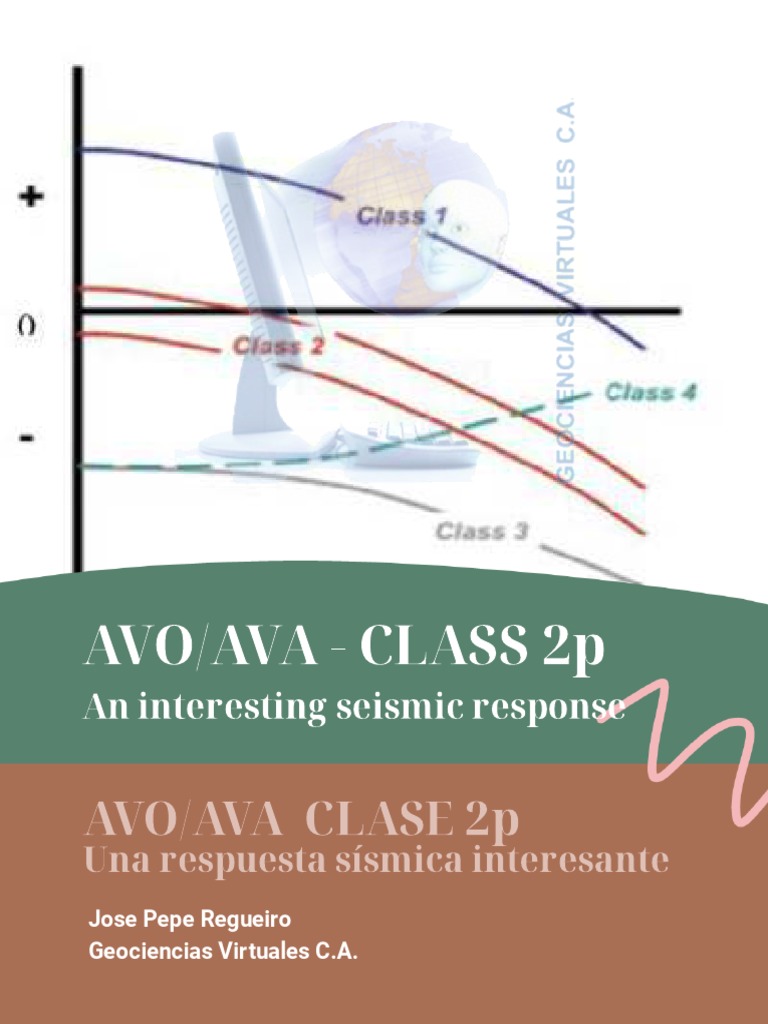 +
0
-
Class 1
Class 2
Class 4
Class 3
GEOCIENCIAS VIRTUALES C.A

AVO/AVA - CLASS 2p
An interesting seismic response

AVO/AVA CLASE 2p
Una respuesta sísmica interesante

Jose Pepe Regueiro
Geociencias Virtuales C.A.